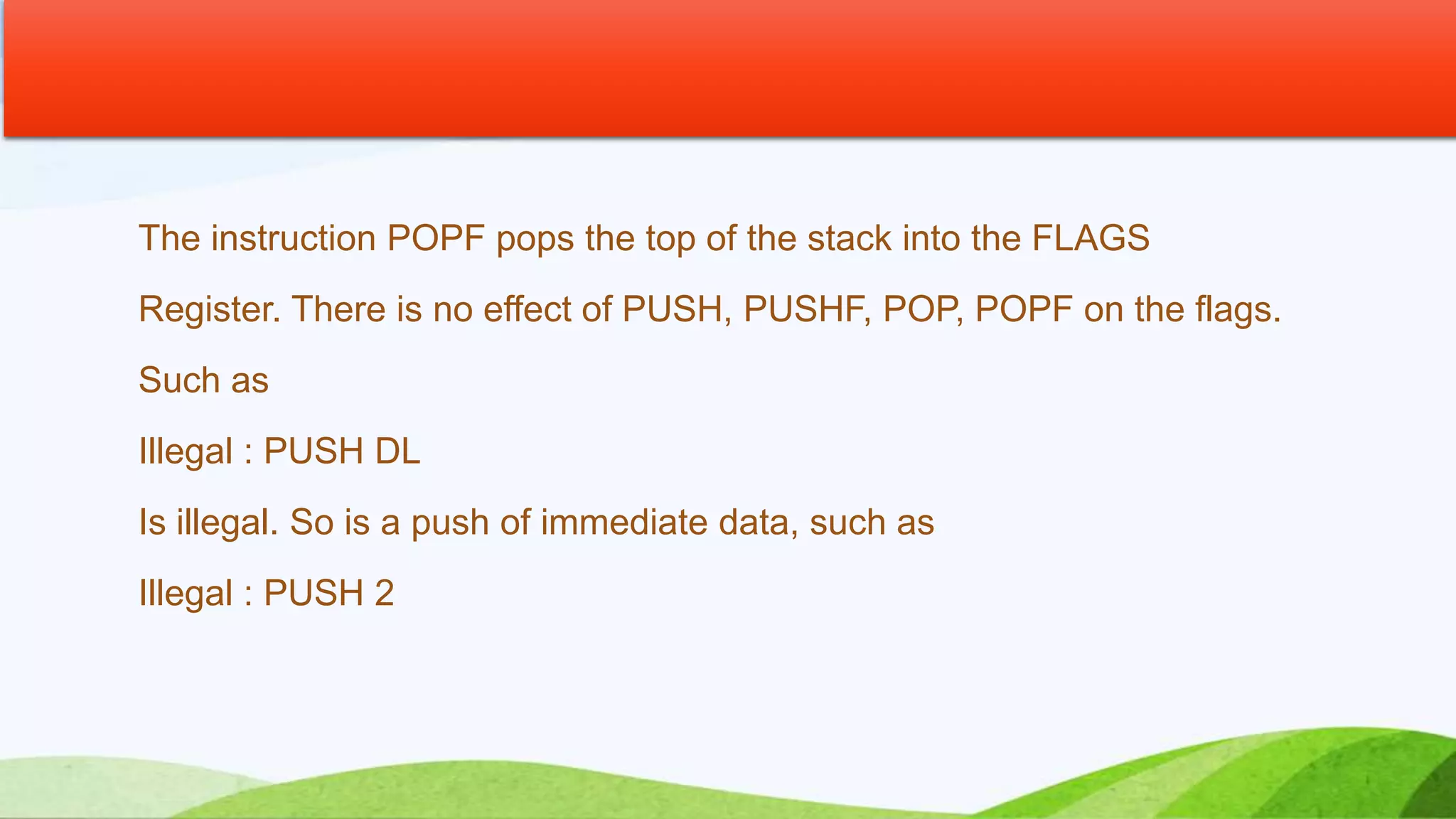 The instruction POPF pops the top of the stack into the FLAGS Register. There is no effect of PUSH, PUSHF, POP, POPF on the flags.

Such as

Illegal : PUSH DL

Is illegal. So is a push of immediate data, such as

Illegal : PUSH 2